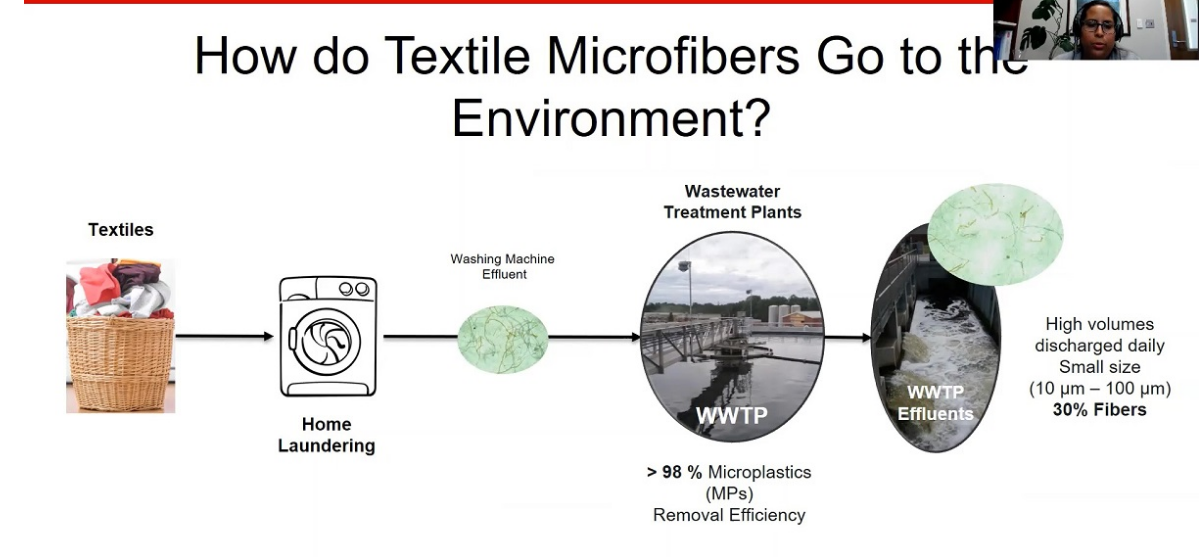 How do Textile Microfibers Go to the Environment?

Textiles

Home Laundering

Washing Machine Effluent

Wastewater Treatment Plants

WWTP

> 98 % Microplastics (MPs) Removal Efficiency

WWTP Effluents

High volumes discharged daily
Small size
(10 μm – 100 μm)
30% Fibers